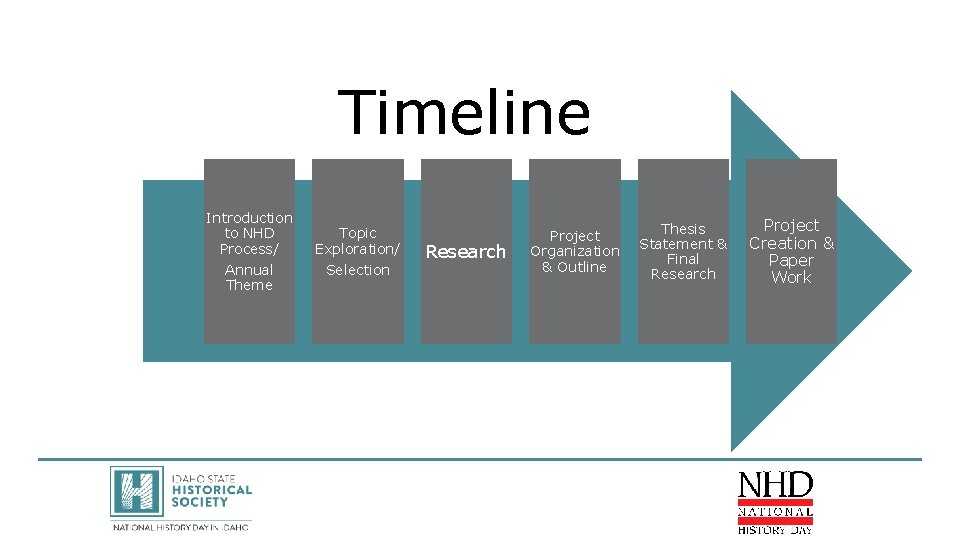 Timeline

Introduction to NHD Process/ Annual Theme

Topic Exploration/ Selection

Research

Project Organization & Outline

Thesis Statement & Final Research

Project Creation & Paper Work

IDAHO STATE HISTORICAL SOCIETY

NATIONAL HISTORY DAY IN IDAHO

NHD NATIONAL HISTORY DAY